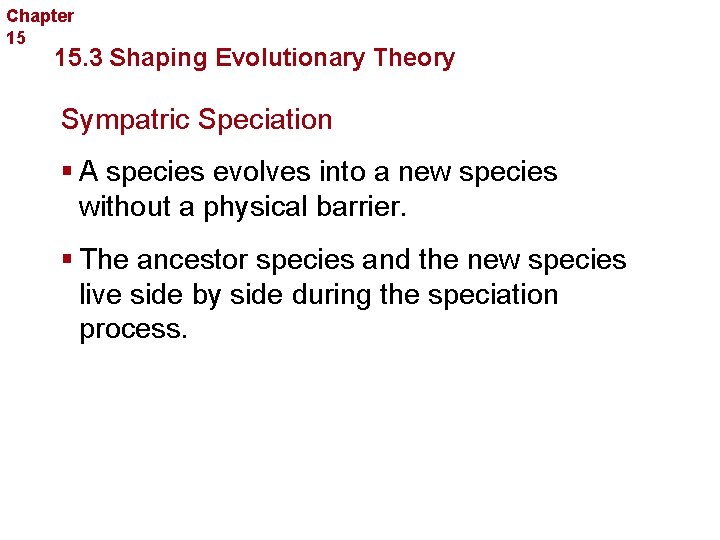 Chapter 15

15.3 Shaping Evolutionary Theory

Sympatric Speciation

▪ A species evolves into a new species without a physical barrier.

▪ The ancestor species and the new species live side by side during the speciation process.